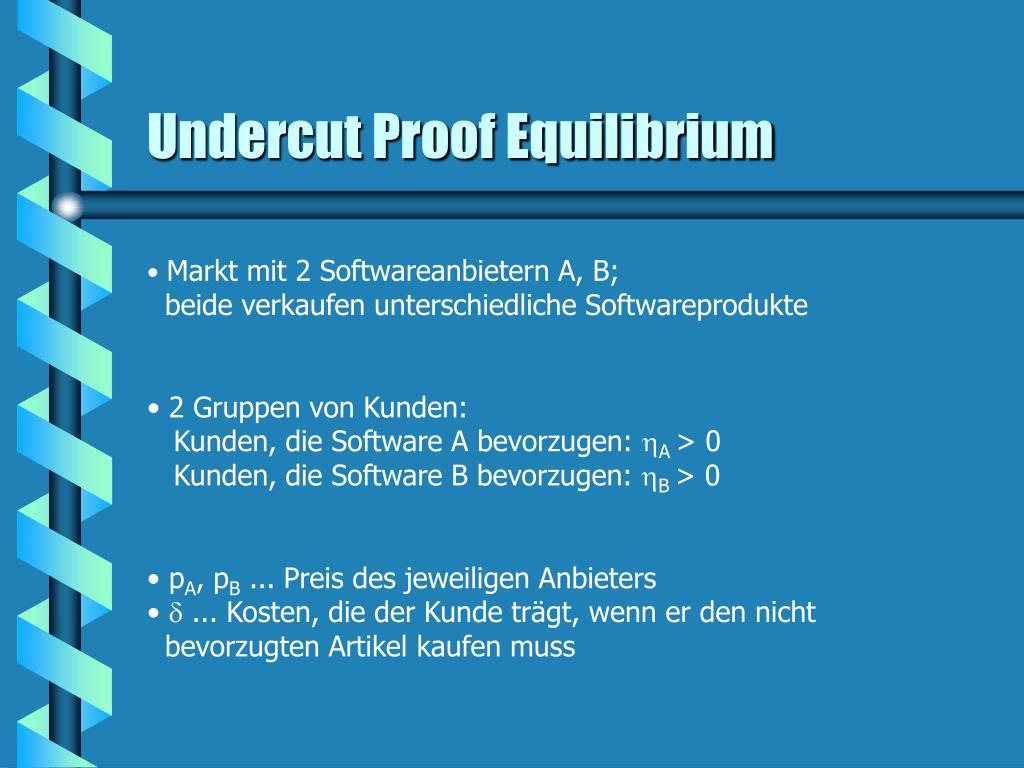 Undercut Proof Equilibrium

• Markt mit 2 Softwareanbietern A, B;
beide verkaufen unterschiedliche Softwareprodukte

• 2 Gruppen von Kunden:
Kunden, die Software A bevorzugen: $\eta_A > 0$
Kunden, die Software B bevorzugen: $\eta_B > 0$

• $p_A$, $p_B$ ... Preis des jeweiligen Anbieters
• $\delta$ ... Kosten, die der Kunde trägt, wenn er den nicht bevorzugten Artikel kaufen muss